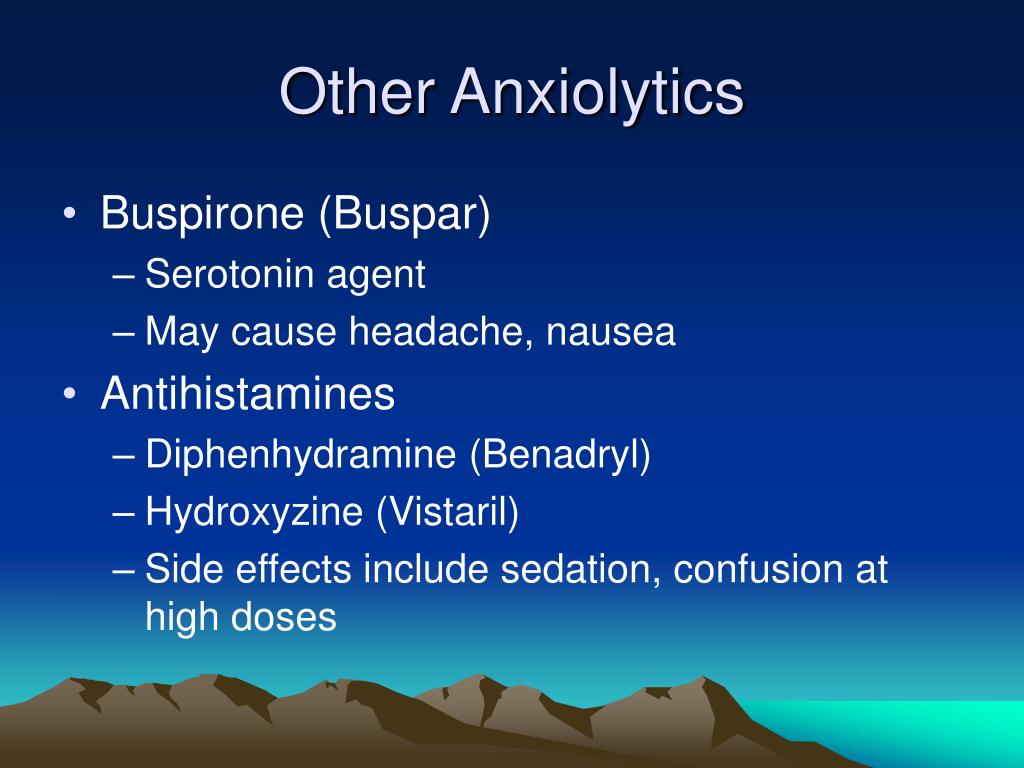 Other Anxiolytics

• Buspirone (Buspar)
– Serotonin agent
– May cause headache, nausea
• Antihistamines
– Diphenhydramine (Benadryl)
– Hydroxyzine (Vistaril)
– Side effects include sedation, confusion at high doses